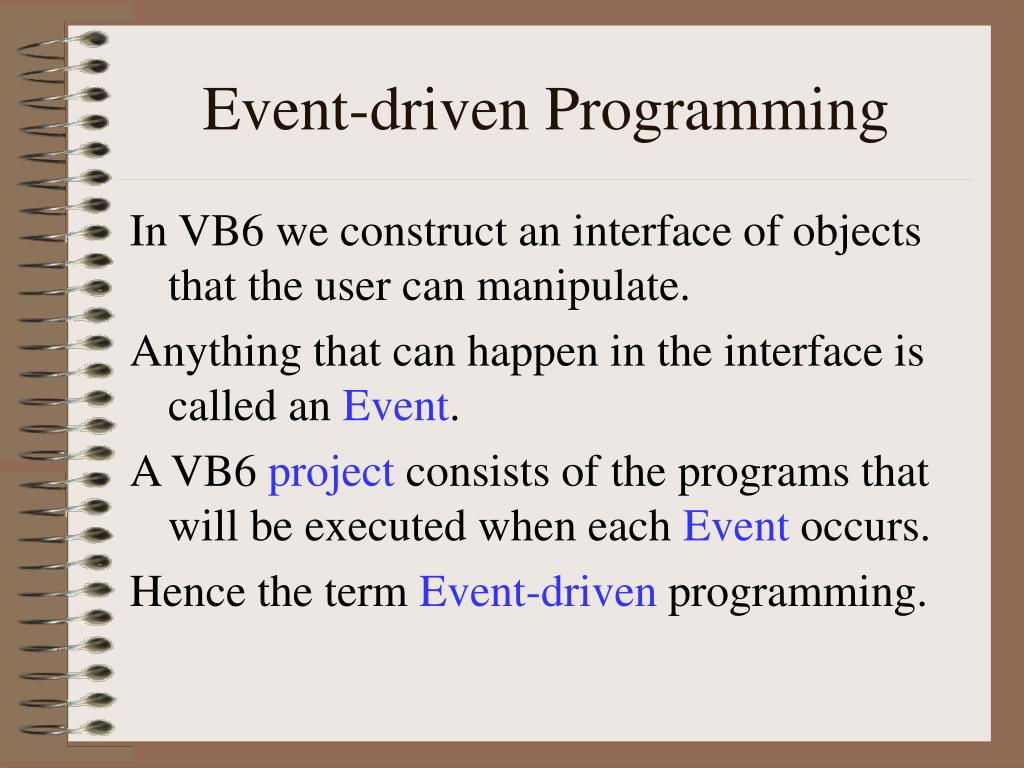 Event-driven Programming

In VB6 we construct an interface of objects that the user can manipulate.

Anything that can happen in the interface is called an Event.

A VB6 project consists of the programs that will be executed when each Event occurs.

Hence the term Event-driven programming.